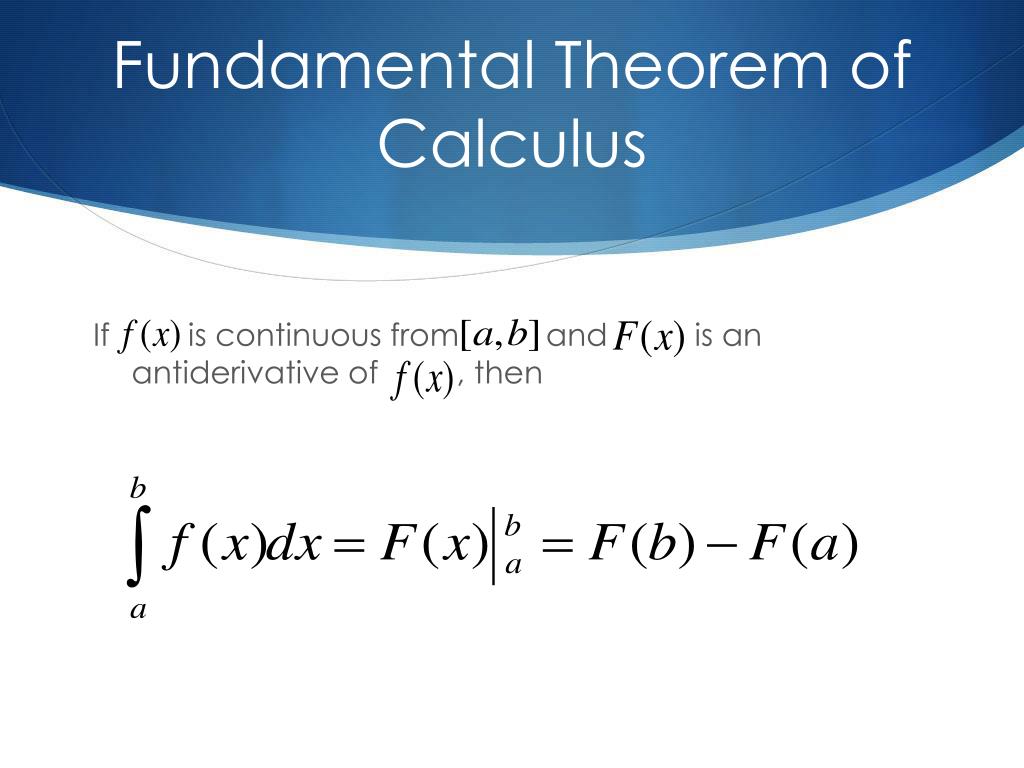 Fundamental Theorem of Calculus

If $f(x)$ is continuous from $[a,b]$ and $F(x)$ is an antiderivative of $f(x)$, then

$\int_a^b f(x)dx = F(x)\Big|_a^b = F(b) - F(a)$